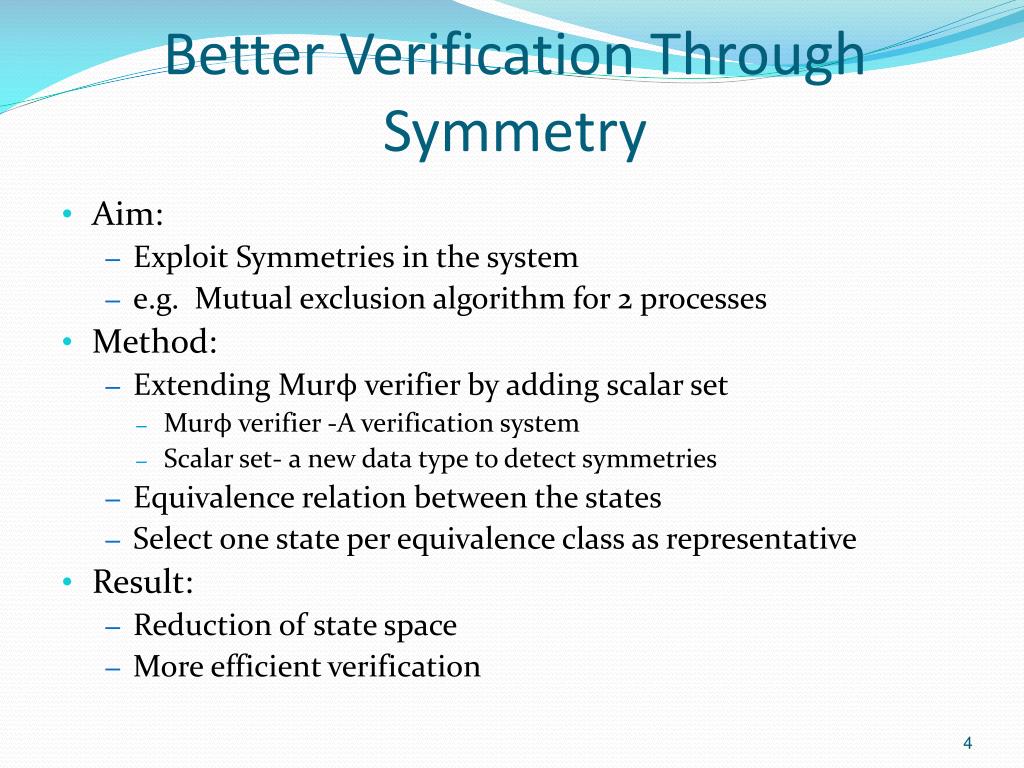 Better Verification Through Symmetry

• Aim:
– Exploit Symmetries in the system
– e.g. Mutual exclusion algorithm for 2 processes
• Method:
– Extending Murϕ verifier by adding scalar set
– Murϕ verifier -A verification system
– Scalar set- a new data type to detect symmetries
– Equivalence relation between the states
– Select one state per equivalence class as representative
• Result:
– Reduction of state space
– More efficient verification

4